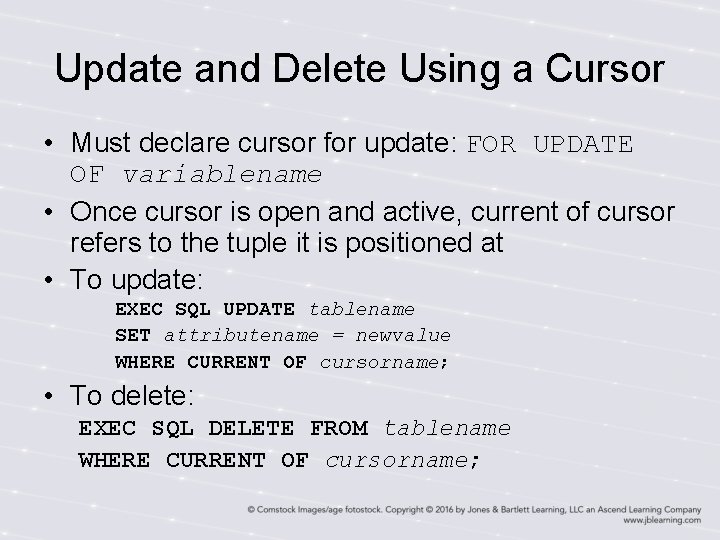 Update and Delete Using a Cursor

• Must declare cursor for update: FOR UPDATE OF variablename

• Once cursor is open and active, current of cursor refers to the tuple it is positioned at

• To update:
EXEC SQL UPDATE tablename
SET attributename = newvalue
WHERE CURRENT OF cursorname;

• To delete:
EXEC SQL DELETE FROM tablename
WHERE CURRENT OF cursorname;

© Comstock Images/age fotostock. Copyright © 2016 by Jones & Bartlett Learning, LLC an Ascend Learning Company
www.jblearning.com